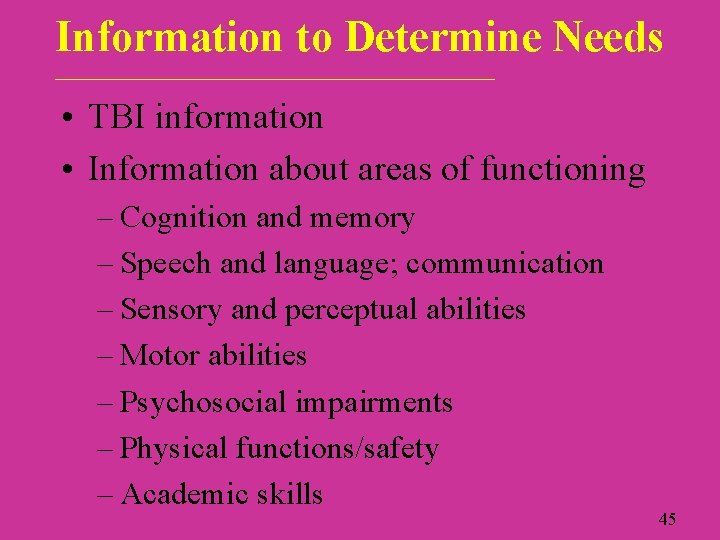 Information to Determine Needs

• TBI information
• Information about areas of functioning
– Cognition and memory
– Speech and language; communication
– Sensory and perceptual abilities
– Motor abilities
– Psychosocial impairments
– Physical functions/safety
– Academic skills

45